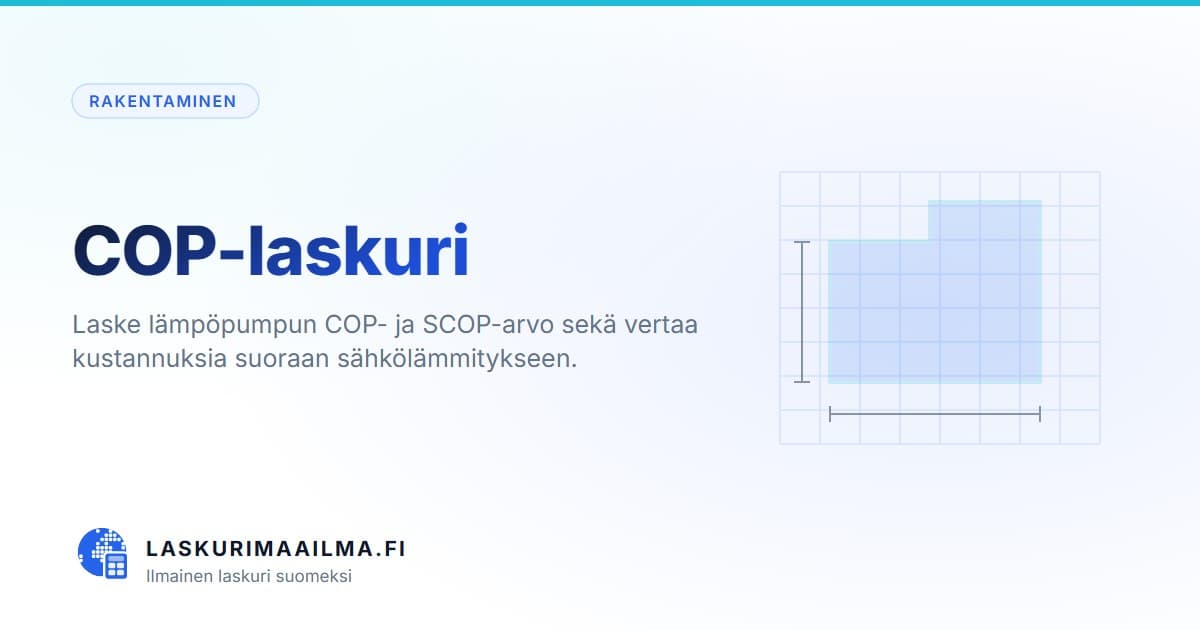 RAKENTAMINEN

COP-laskuri

Laske lämpöpumpun COP- ja SCOP-arvo sekä vertaa kustannuksia suoraan sähkölämmitykseen.

LASKURIMAAILMA.FI
Ilmainen laskuri suomeksi